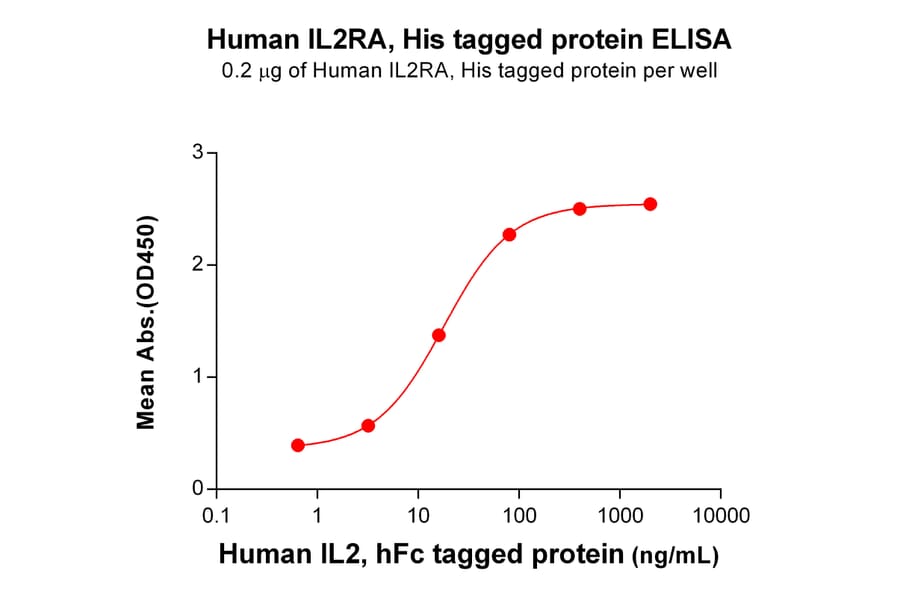 Human IL2RA, His tagged protein ELISA
0.2 μg of Human IL2RA, His tagged protein per well

Mean Abs.(OD450)

3
2
1
0

0.1
1
10
100
1000
10000

Human IL2, hFc tagged protein (ng/mL)